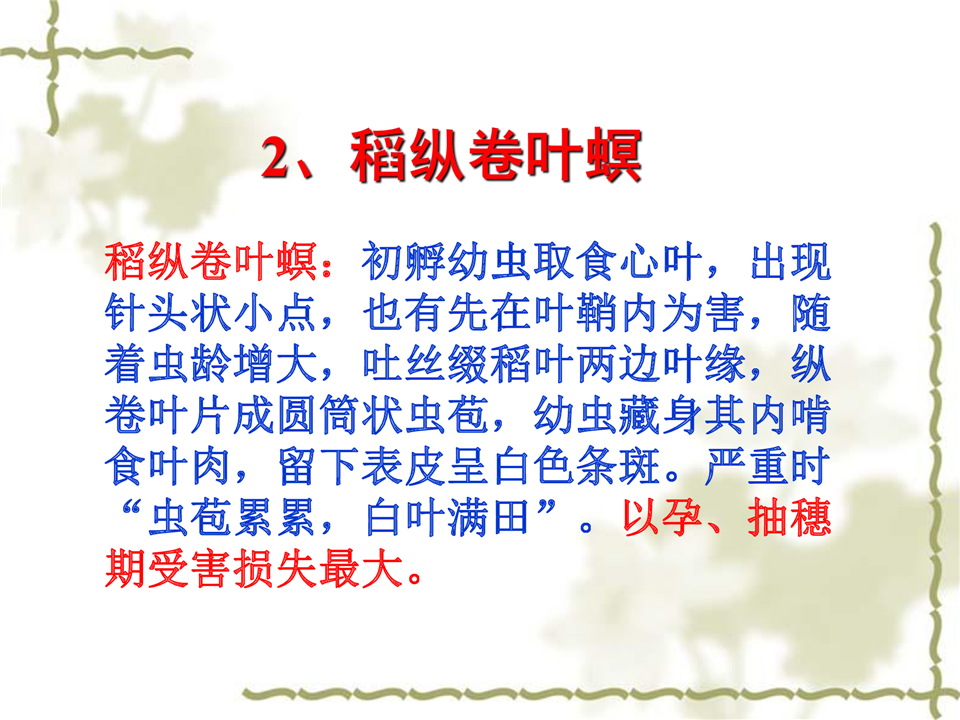 2、稻纵卷叶螟

稻纵卷叶螟：初孵幼虫取食心叶，出现针头状小点，也有先在叶鞘内为害，随着虫龄增大，吐丝缀稻叶两边叶缘，纵卷叶片成圆筒状虫苞，幼虫藏身其内啃食叶肉，留下表皮呈白色条斑。严重时“虫苞累累，白叶满田”。以孕、抽穗期受害损失最大。